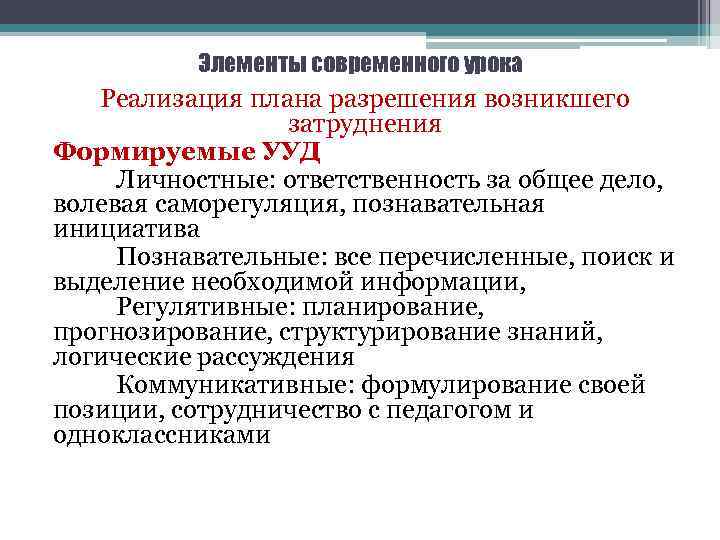 Элементы современного урока

Реализация плана разрешения возникшего затруднения

Формируемые УУД

Личностные: ответственность за общее дело, волевая саморегуляция, познавательная инициатива

Познавательные: все перечисленные, поиск и выделение необходимой информации,

Регулятивные: планирование, прогнозирование, структурирование знаний, логические рассуждения

Коммуникативные: формулирование своей позиции, сотрудничество с педагогом и одноклассниками